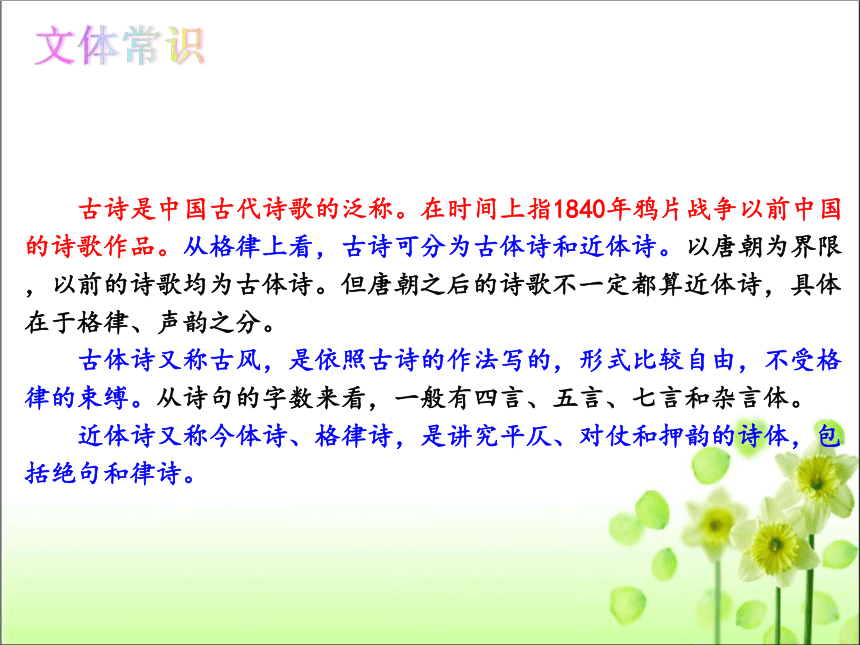 文体常识

古诗是中国古代诗歌的泛称。在时间上指1840年鸦片战争以前中国的诗歌作品。从格律上看，古诗可分为古体诗和近体诗。以唐朝为界限，以前的诗歌均为古体诗。但唐朝之后的诗歌不一定都算近体诗，具体在于格律、声韵之分。

古体诗又称古风，是依照古诗的作法写的，形式比较自由，不受格律的束缚。从诗句的字数来看，一般有四言、五言、七言和杂言体。

近体诗又称今体诗、格律诗，是讲究平仄、对仗和押韵的诗体，包括绝句和律诗。